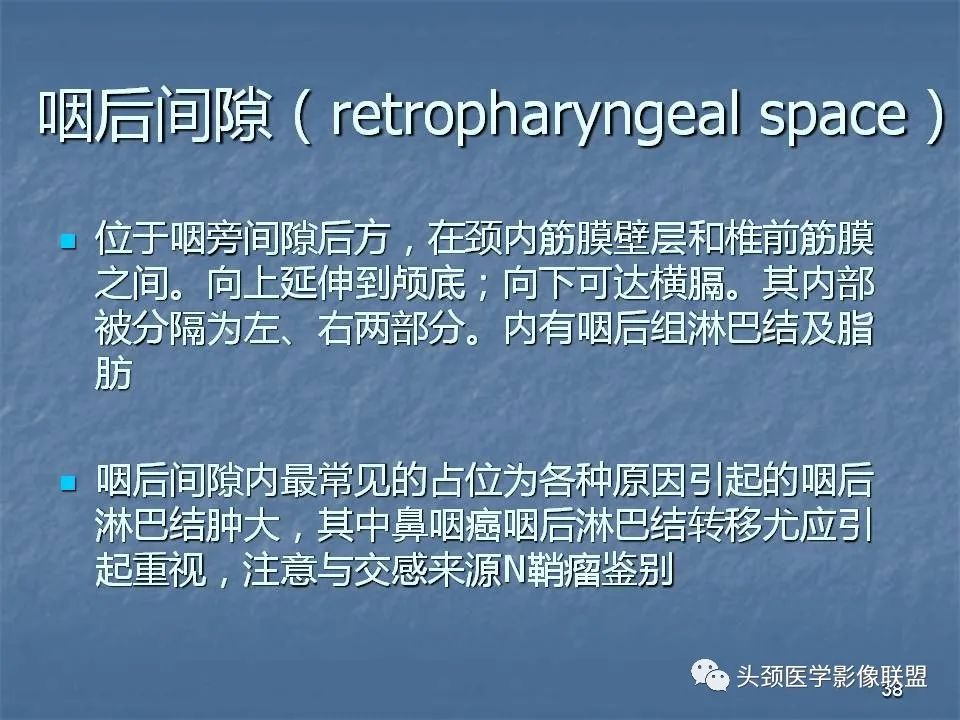 咽后间隙（retropharyngeal space）

位于咽旁间隙后方，在颈内筋膜壁层和椎前筋膜之间。向上延伸到颅底；向下可达横膈。其内部被分隔为左、右两部分。内有咽后组淋巴结及脂肪

咽后间隙内最常见的占位为各种原因引起的咽后淋巴结肿大，其中鼻咽癌咽后淋巴结转移尤应引起重视，注意与交感来源N鞘瘤鉴别

头颈医学影像联盟

38